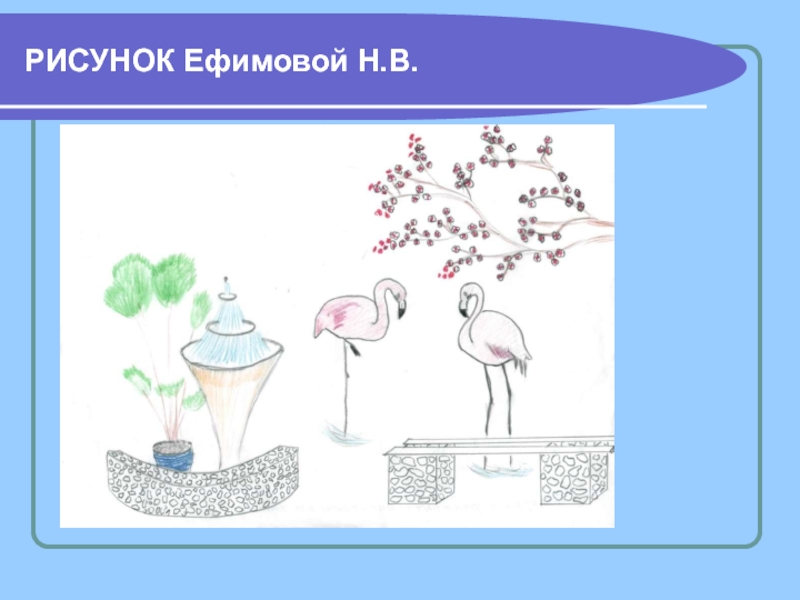 РИСУНОК Ефимовой Н.В.